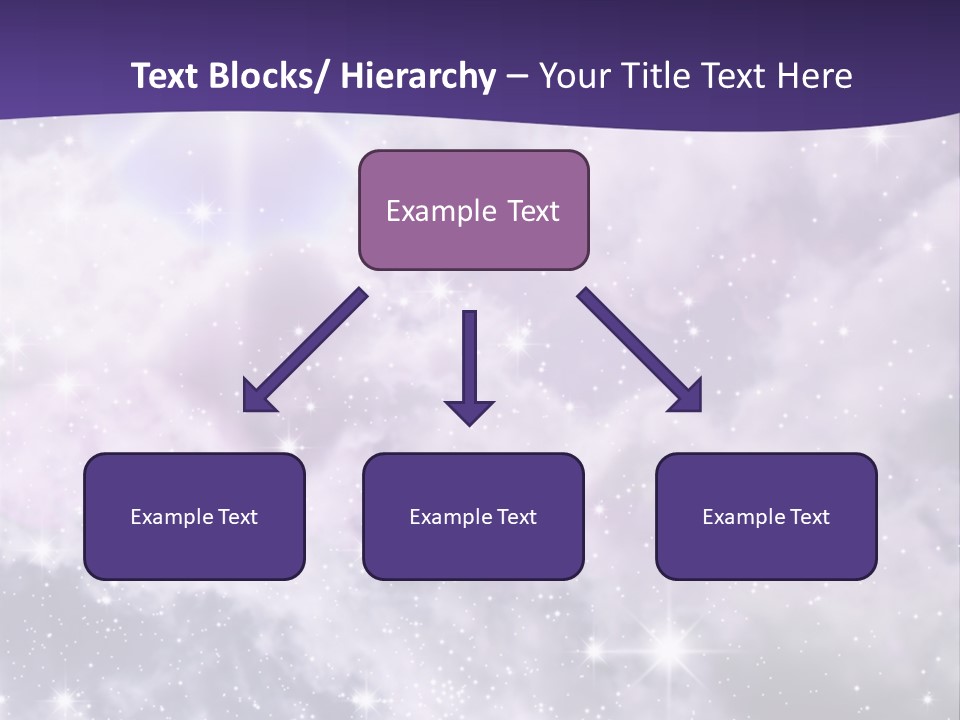 Text Blocks/ Hierarchy – Your Title Text Here

Example Text

Example Text

Example Text

Example Text